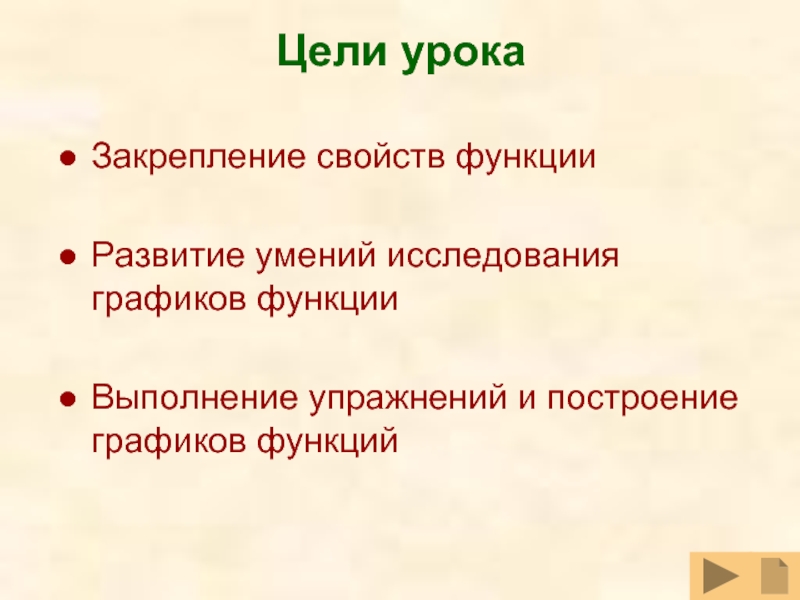 Цели урока

● Закрепление свойств функции

● Развитие умений исследования графиков функции

● Выполнение упражнений и построение графиков функций